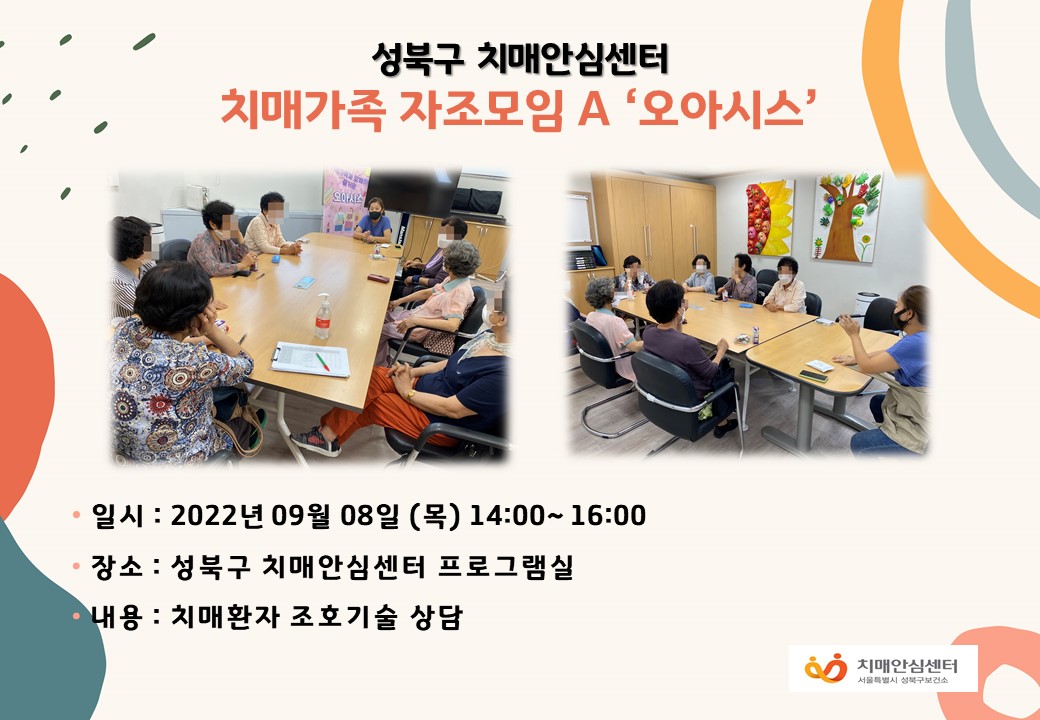 성북구 치매안심센터
치매가족 자조모임 A ‘오아시스’

오아시스

• 일시 : 2022년 09월 08일 (목) 14:00~ 16:00
• 장소 : 성북구 치매안심센터 프로그램실
• 내용 : 치매환자 조호기술 상담

치매안심센터
서울특별시 성북구보건소